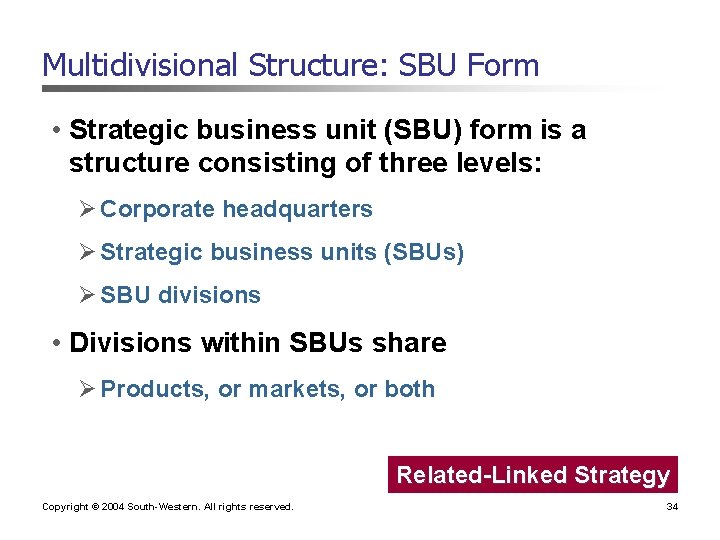 Multidivisional Structure: SBU Form

• Strategic business unit (SBU) form is a structure consisting of three levels:

➢ Corporate headquarters

➢ Strategic business units (SBUs)

➢ SBU divisions

• Divisions within SBUs share

➢ Products, or markets, or both

Related-Linked Strategy

Copyright © 2004 South-Western. All rights reserved.

34